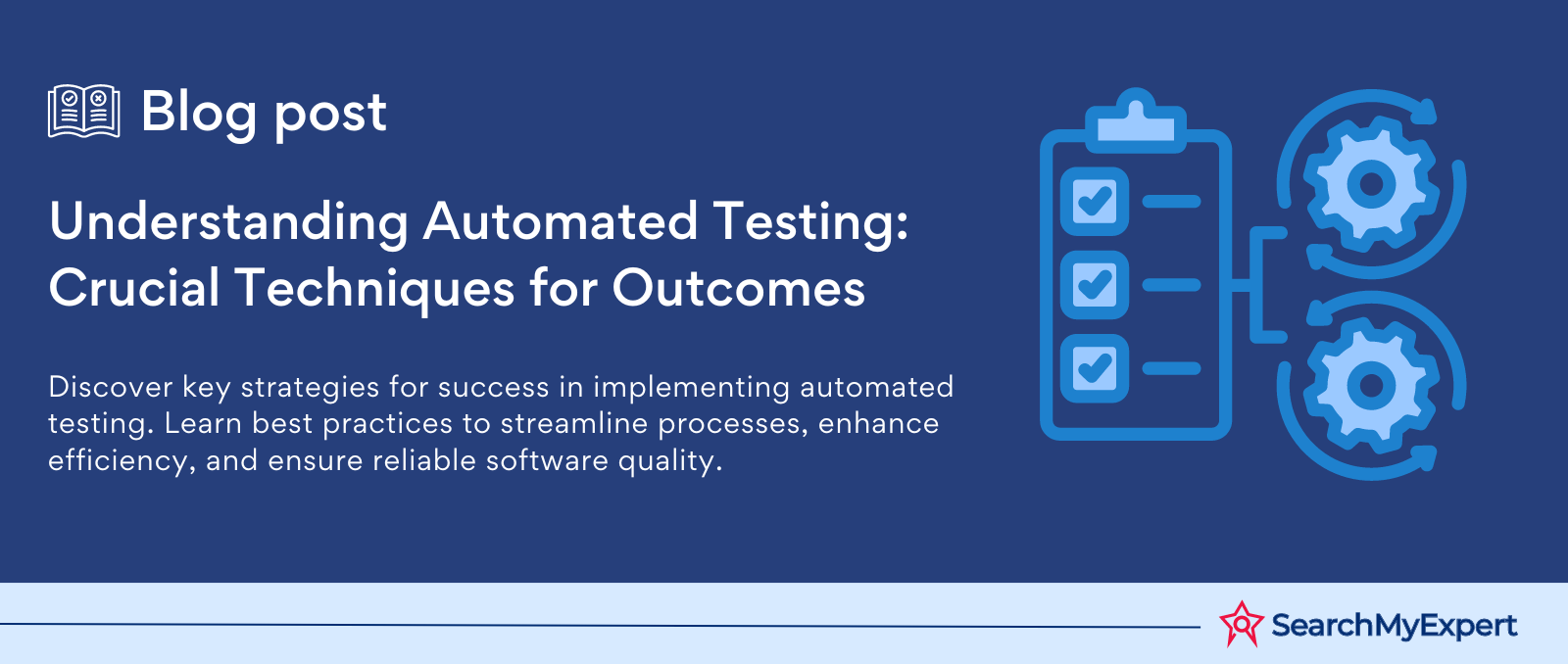 Blog post

Understanding Automated Testing: Crucial Techniques for Outcomes

Discover key strategies for success in implementing automated testing. Learn best practices to streamline processes, enhance efficiency, and ensure reliable software quality.

SearchMyExpert